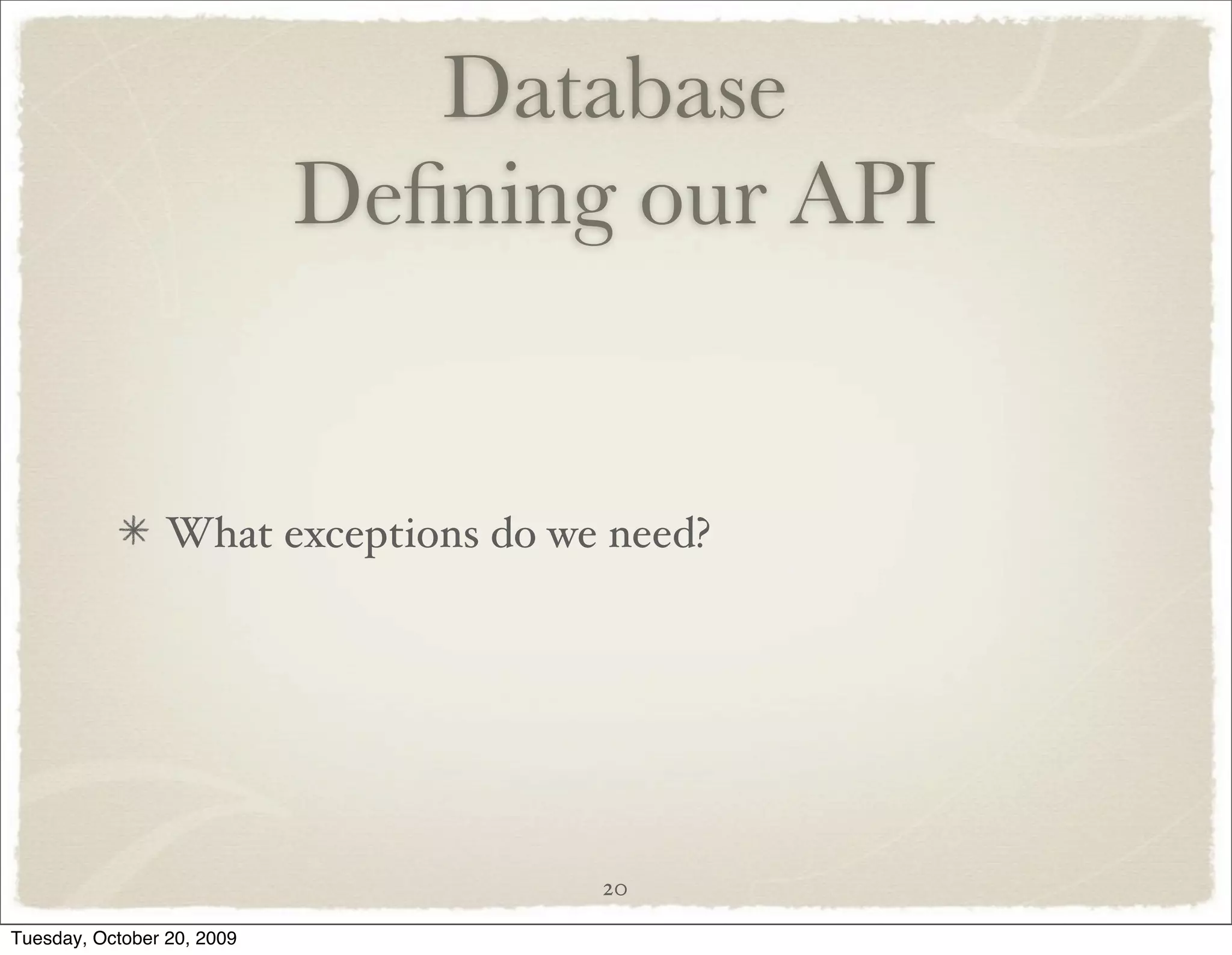 Database
Defining our API

* What exceptions do we need?

20

Tuesday, October 20, 2009